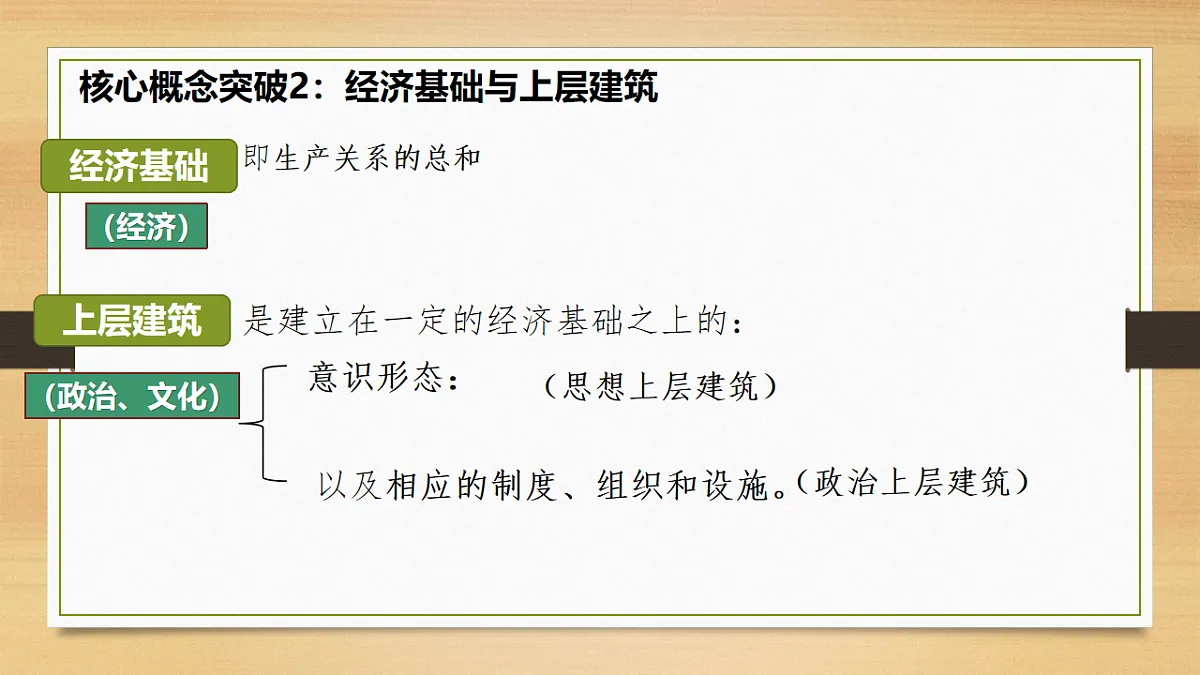 核心概念突破2：经济基础与上层建筑

经济基础 即生产关系的总和

（经济）

上层建筑 是建立在一定的经济基础之上的：

（政治、文化）

意识形态： （思想上层建筑）

以及相应的制度、组织和设施。（政治上层建筑）